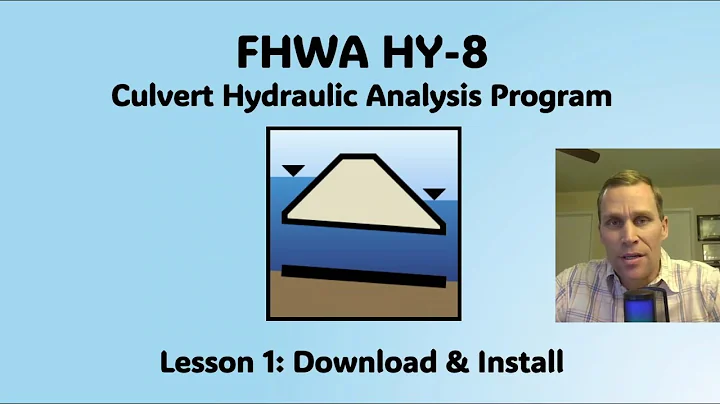 FHWA HY-8
Culvert Hydraulic Analysis Program

Lesson 1: Download & Install